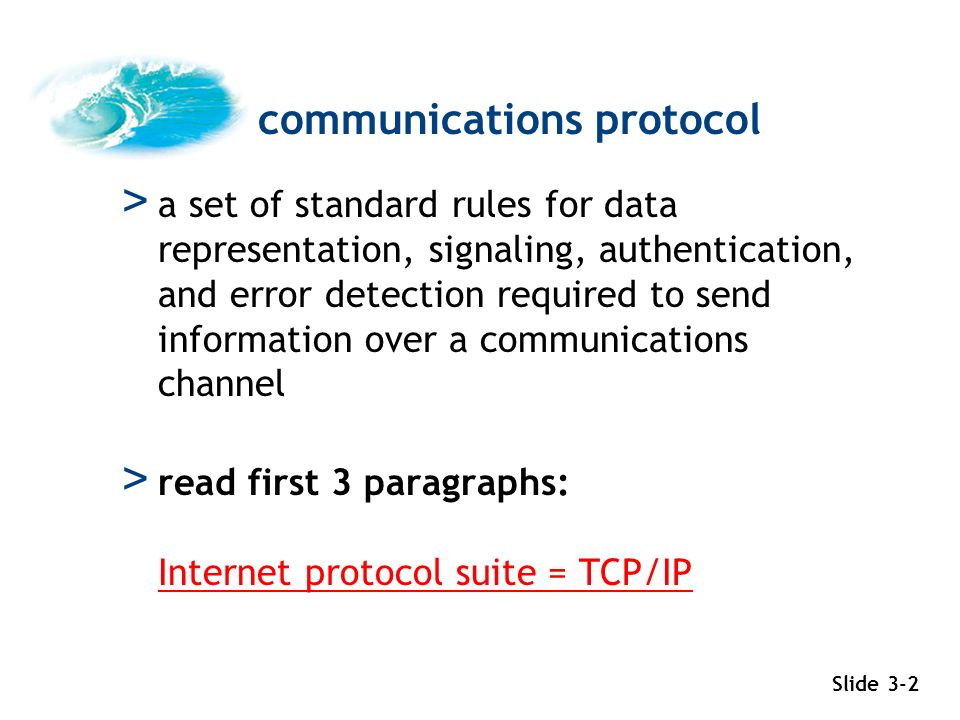 communications protocol

> a set of standard rules for data representation, signaling, authentication, and error detection required to send information over a communications channel

> read first 3 paragraphs:

Internet protocol suite = TCP/IP

Slide 3-2